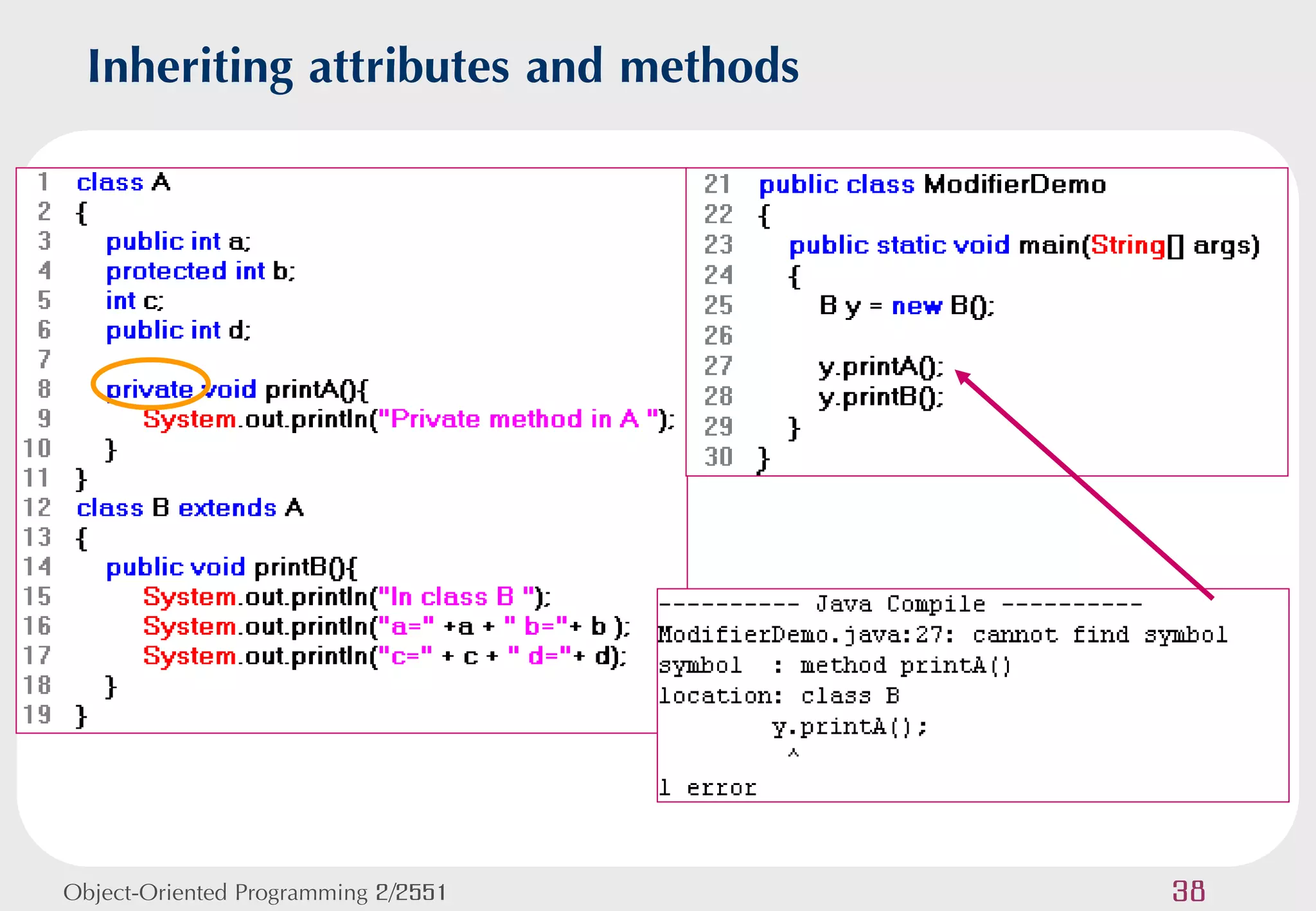 Inheriting attributes and methods

1 class A
2 {
3 public int a;
4 protected int b;
5 int c;
6 public int d;
7
8 private void printA(){
9 System.out.println("Private method in A ");
10 }
11 }
12 class B extends A
13 {
14 public void printB(){
15 System.out.println("In class B ");
16 System.out.println("a=" +a + " b="+ b );
17 System.out.println("c=" + c + " d="+ d);
18 }
19 }

21 public class ModifierDemo
22 {
23 public static void main(String[] args)
24 {
25 B y = new B();
26
27 y.printA();
28 y.printB();
29 }
30 }

---------- Java Compile ----------
ModifierDemo.java:27: cannot find symbol
symbol : method printA()
location: class B
y.printA();
^
1 error

Object-Oriented Programming 2/2551

38